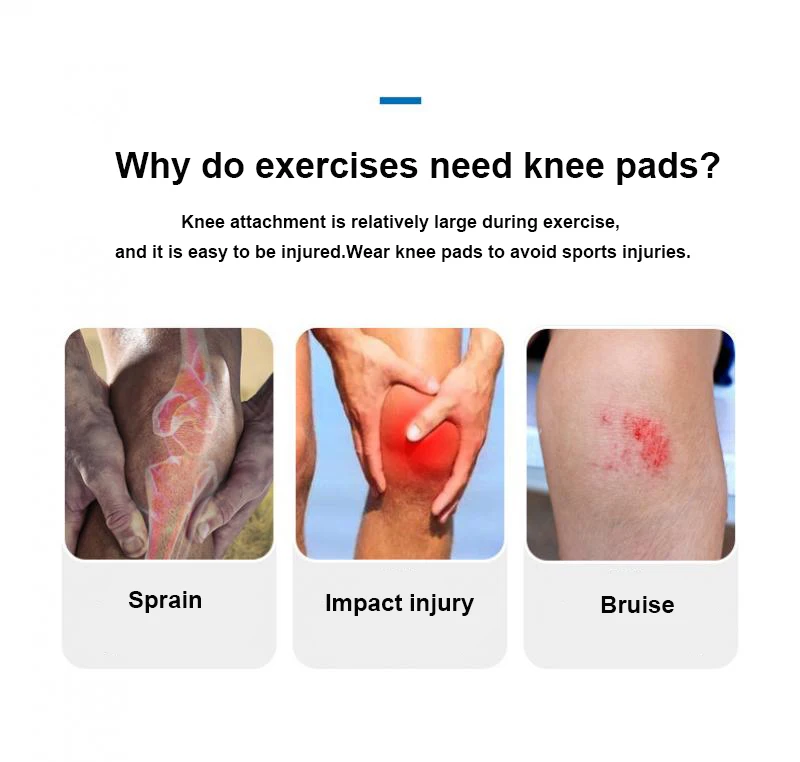 Why do exercises need knee pads?

Knee attachment is relatively large during exercise, and it is easy to be injured.Wear knee pads to avoid sports injuries.

Sprain

Impact injury

Bruise